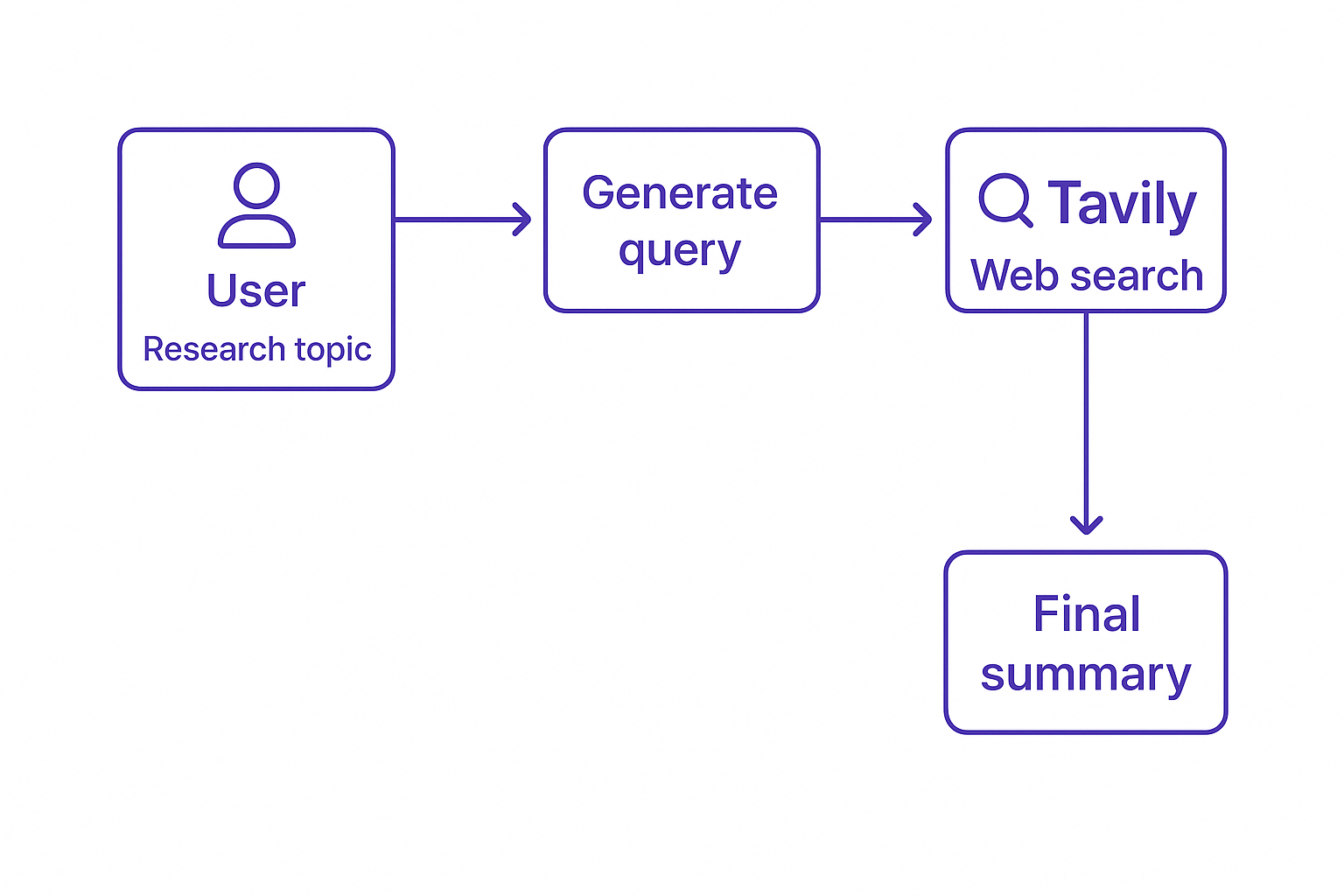 User
Research topic

Generate query

Tavily
Web search

Final summary